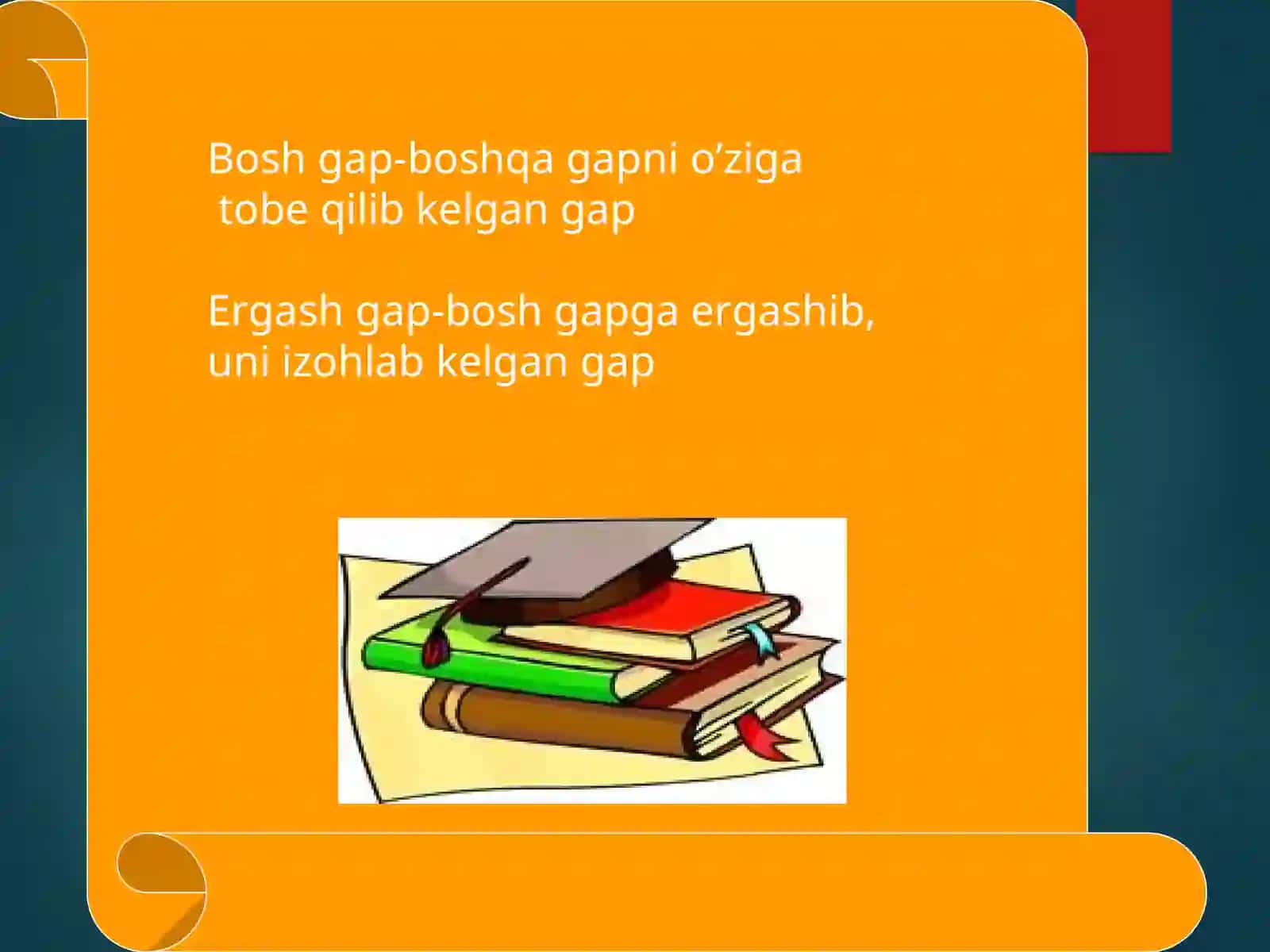 Bosh gap-boshqa gapni o’ziga tobe qilib kelgan gap

Ergash gap-bosh gapga ergashib, uni izohlab kelgan gap